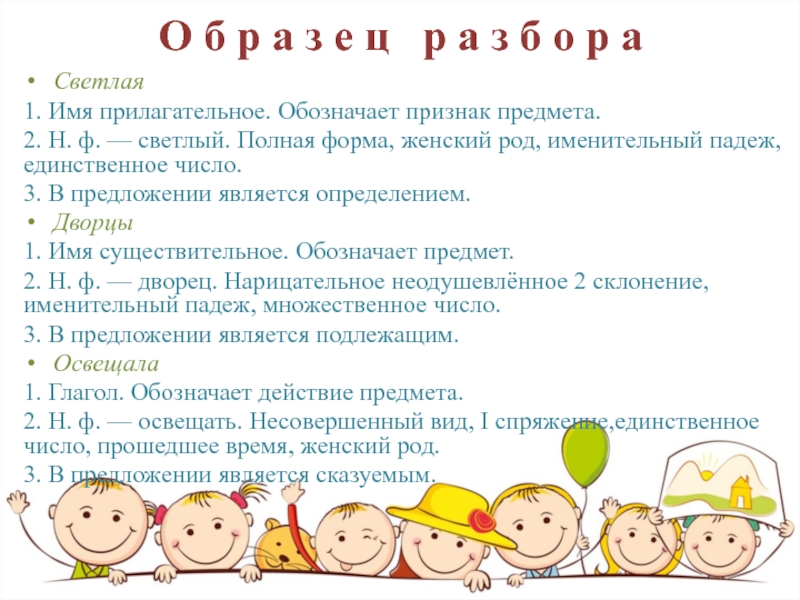 Образец разбора

• Светлая

1. Имя прилагательное. Обозначает признак предмета.

2. Н. ф. — светлый. Полная форма, женский род, именительный падеж, единственное число.

3. В предложении является определением.

• Дворцы

1. Имя существительное. Обозначает предмет.

2. Н. ф. — дворец. Нарицательное неодушевлённое 2 склонение, именительный падеж, множественное число.

3. В предложении является подлежащим.

• Освещала

1. Глагол. Обозначает действие предмета.

2. Н. ф. — освещать. Несовершенный вид, I спряжение,единственное число, прошедшее время, женский род.

3. В предложении является сказуемым.